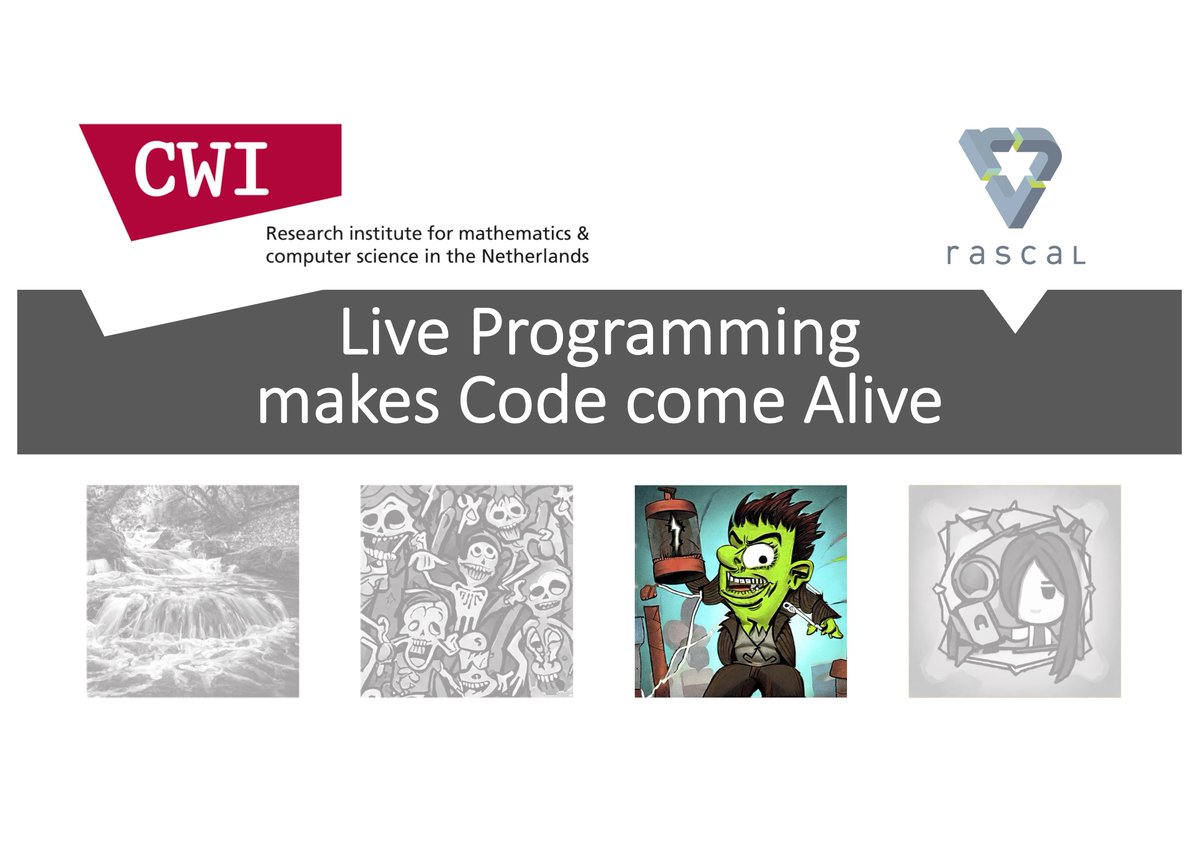 CWI
Research institute for mathematics & computer science in the Netherlands

rascal

Live Programming makes Code come Alive